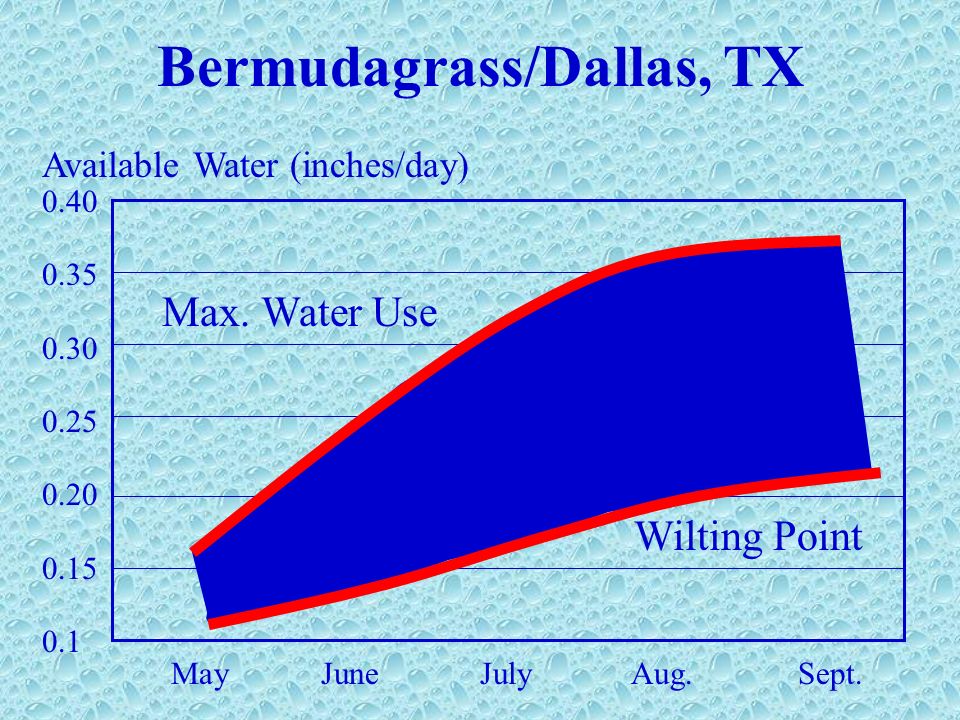 Bermudagrass/Dallas, TX

Available Water (inches/day)

0.40
0.35
0.30
0.25
0.20
0.15
0.1

Max. Water Use

Wilting Point

May June July Aug. Sept.